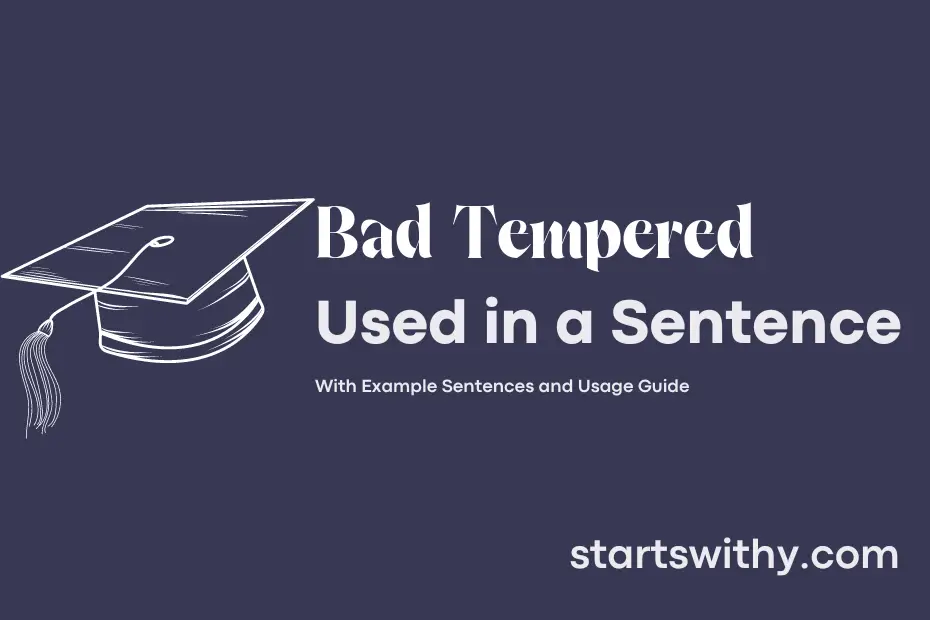 Bad Tempered
Used in a Sentence

With Example Sentences and Usage Guide

startswithy.com